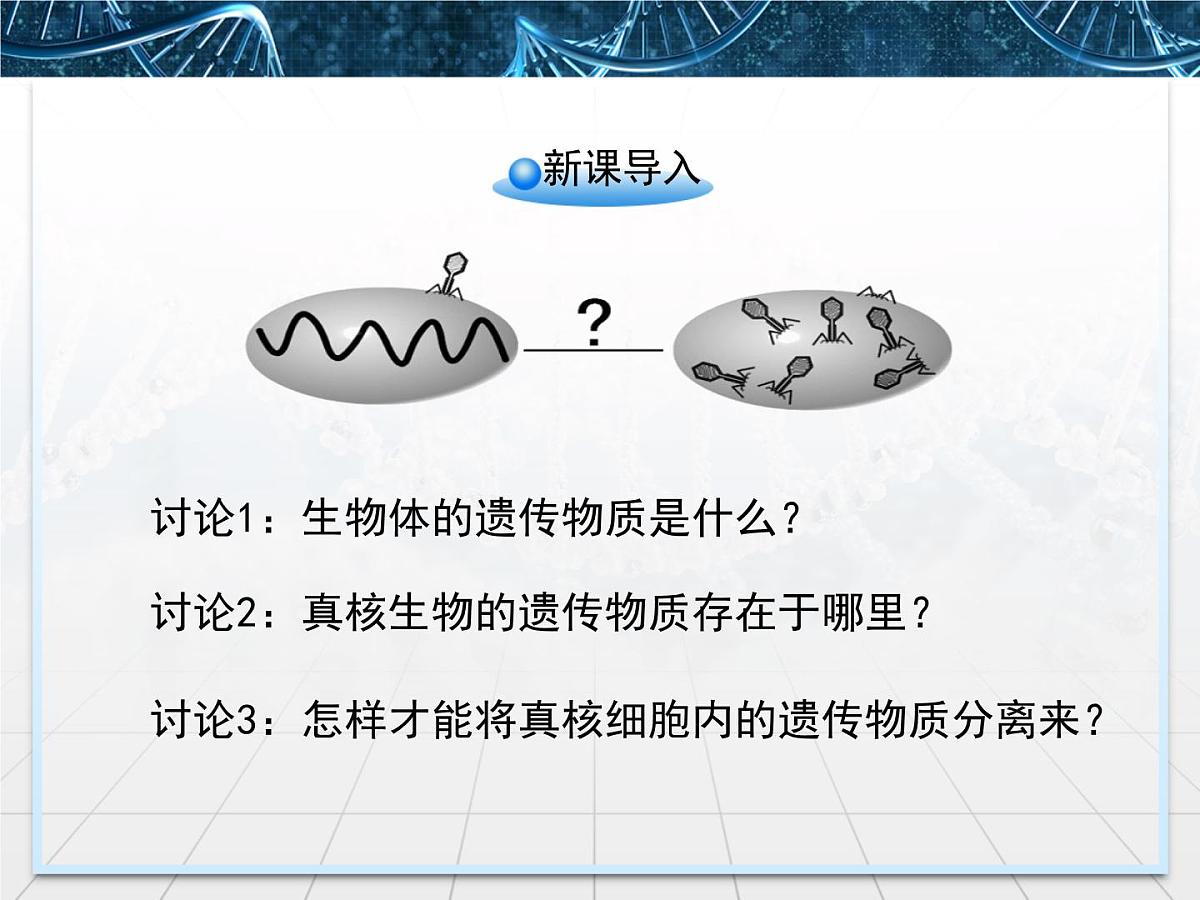 新课导入

?

讨论1：生物体的遗传物质是什么？

讨论2：真核生物的遗传物质存在于哪里？

讨论3：怎样才能将真核细胞内的遗传物质分离来？